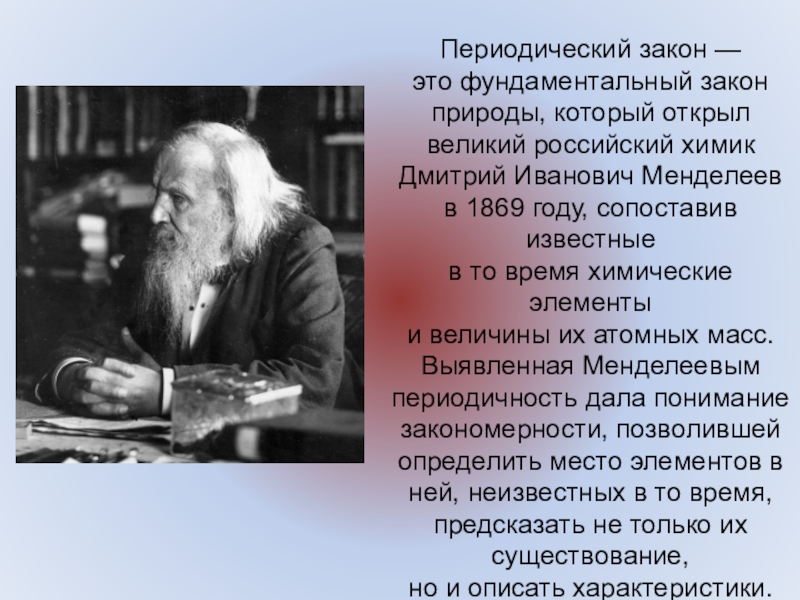 Периодический закон — это фундаментальный закон природы, который открыл великий российский химик Дмитрий Иванович Менделеев в 1869 году, сопоставив известные в то время химические элементы и величины их атомных масс. Выявленная Менделеевым периодичность дала понимание закономерности, позволившей определить место элементов в ней, неизвестных в то время, предсказать не только их существование, но и описать характеристики.